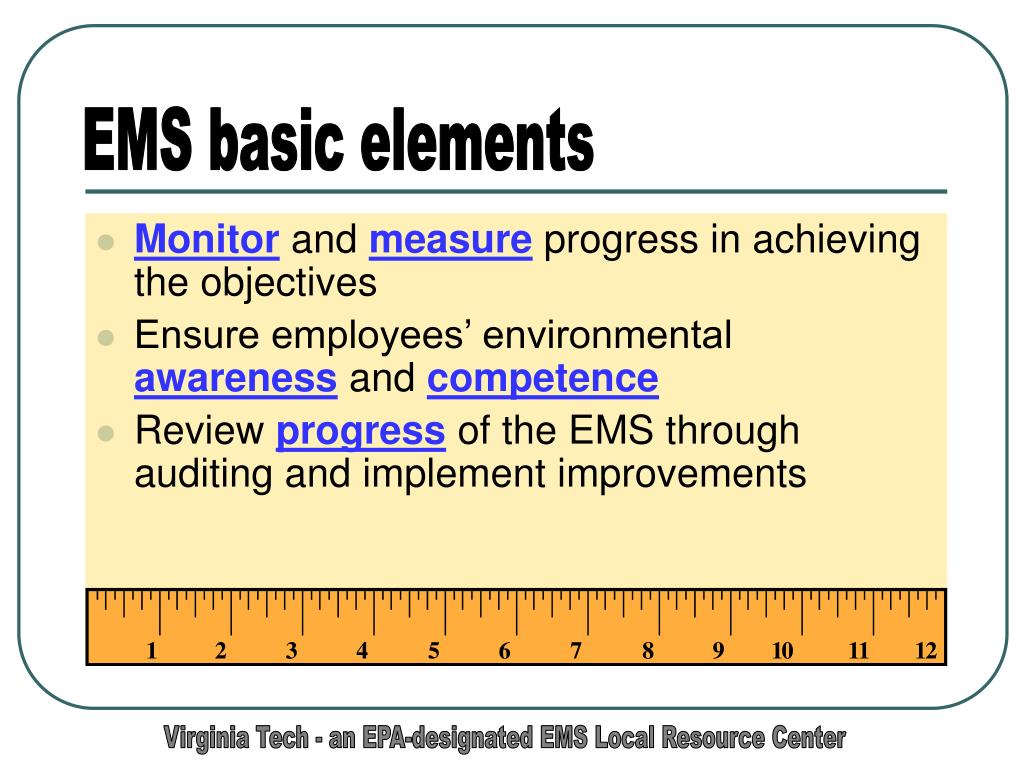 EMS basic elements

- Monitor and measure progress in achieving the objectives
- Ensure employees' environmental awareness and competence
- Review progress of the EMS through auditing and implement improvements

1 2 3 4 5 6 7 8 9 10 11 12

Virginia Tech - an EPA-designated EMS Local Resource Center